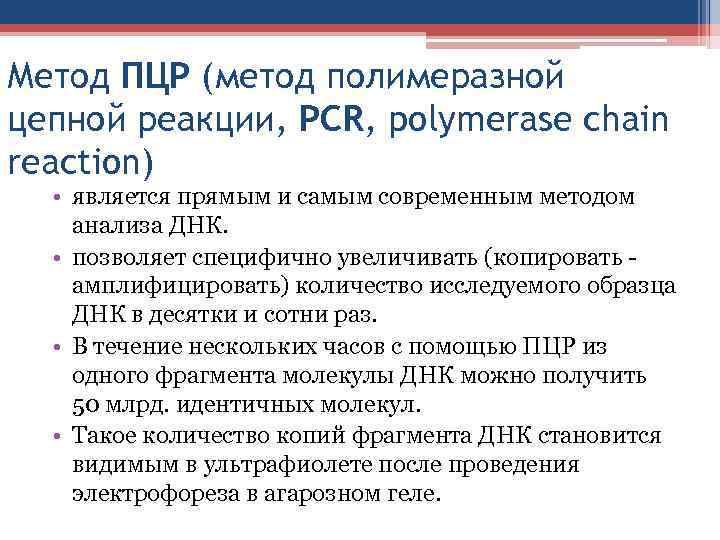 Метод ПЦР (метод полимеразной цепной реакции, PCR, polymerase chain reaction)

• является прямым и самым современным методом анализа ДНК.
• позволяет специфично увеличивать (копировать - амплифицировать) количество исследуемого образца ДНК в десятки и сотни раз.
• В течение нескольких часов с помощью ПЦР из одного фрагмента молекулы ДНК можно получить 50 млрд. идентичных молекул.
• Такое количество копий фрагмента ДНК становится видимым в ультрафиолете после проведения электрофореза в агарозном геле.